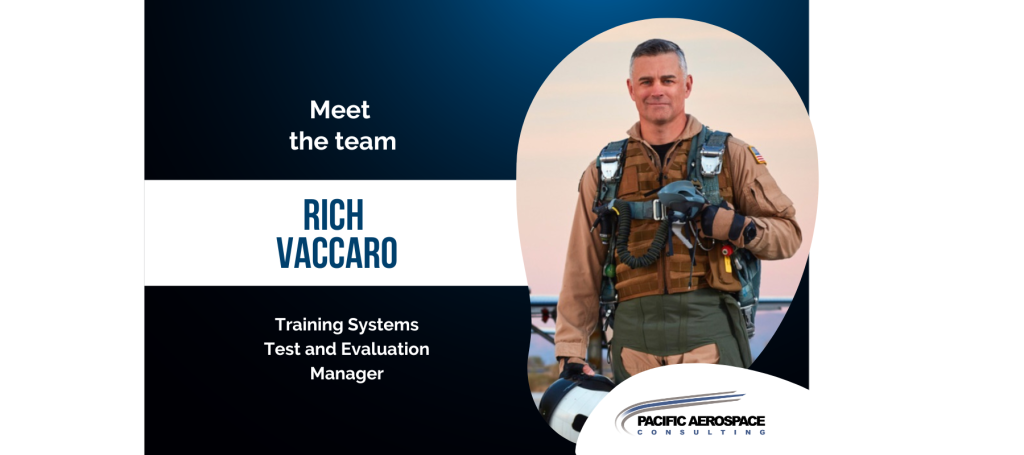 Meet the team

RICH VACCARO

Training Systems Test and Evaluation Manager

PACIFIC AEROSPACE
CONSULTING